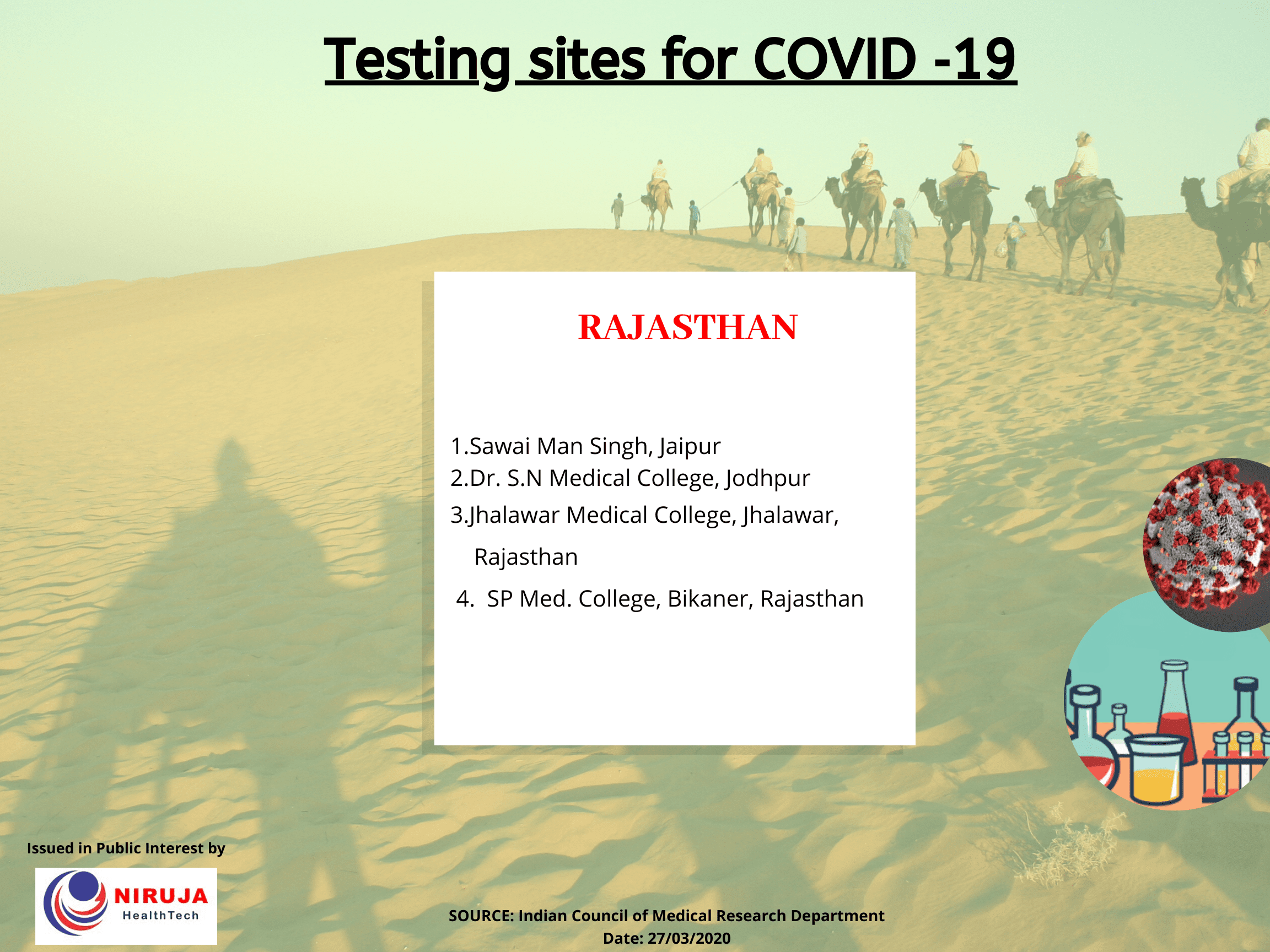 Testing sites for COVID -19

RAJASTHAN

1.Sawai Man Singh, Jaipur
2.Dr. S.N Medical College, Jodhpur
3.Jhalawar Medical College, Jhalawar, Rajasthan
4. SP Med. College, Bikaner, Rajasthan

Issued in Public Interest by

NIRUJA
HealthTech

SOURCE: Indian Council of Medical Research Department
Date: 27/03/2020